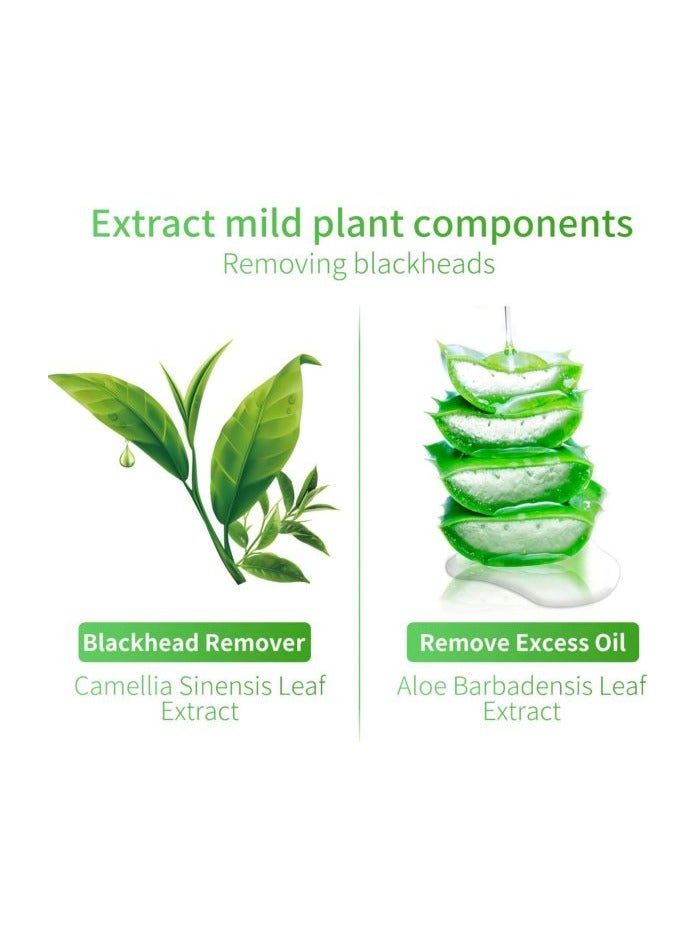 Extract mild plant components
Removing blackheads

Blackhead Remover
Camellia Sinensis Leaf Extract

Remove Excess Oil
Aloe Barbadensis Leaf Extract